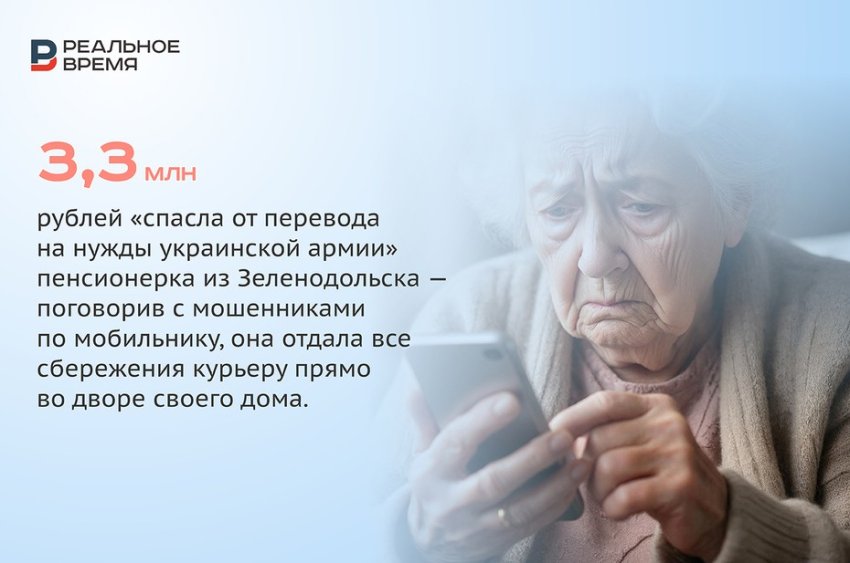 РЕАЛЬНОЕ ВРЕМЯ

3,3 млн

рублей «спасла от перевода на нужды украинской армии» пенсионерка из Зеленодольска — поговорив с мошенниками по мобильнику, она отдала все сбережения курьеру прямо во дворе своего дома.